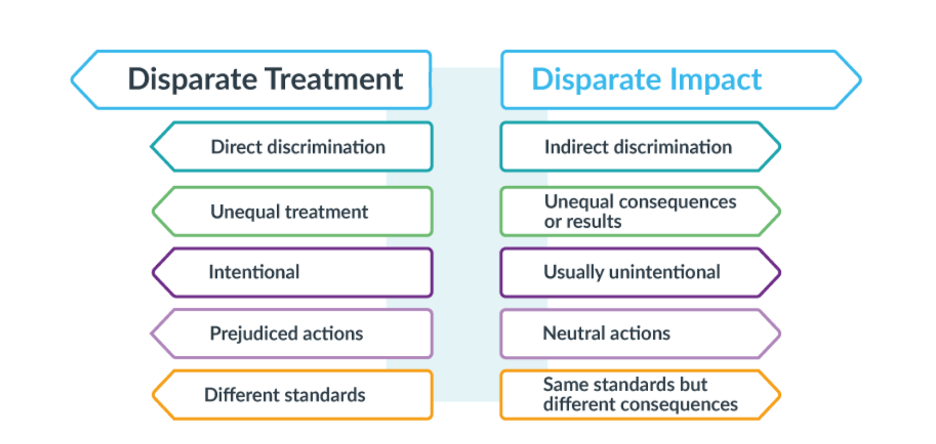 Disparate Treatment

Direct discrimination

Unequal treatment

Intentional

Prejudiced actions

Different standards

Disparate Impact

Indirect discrimination

Unequal consequences or results

Usually unintentional

Neutral actions

Same standards but different consequences